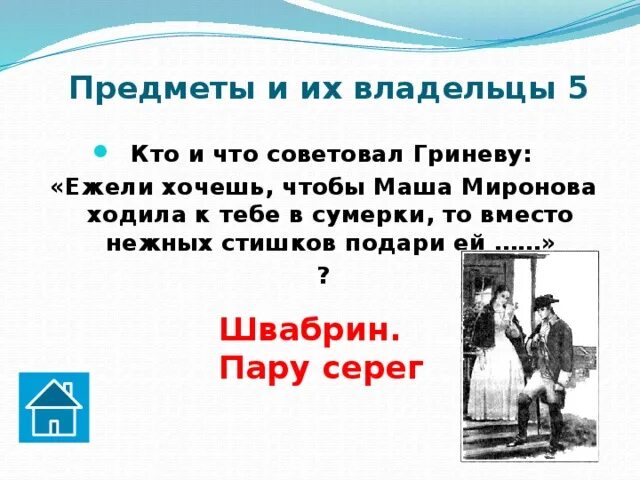 Предметы и их владельцы 5

Кто и что советовал Гриневу:
«Ежели хочешь, чтобы Маша Миронова ходила к тебе в сумерки, то вместо нежных стишков подари ей ……»
?

Швабрин.
Пару серег